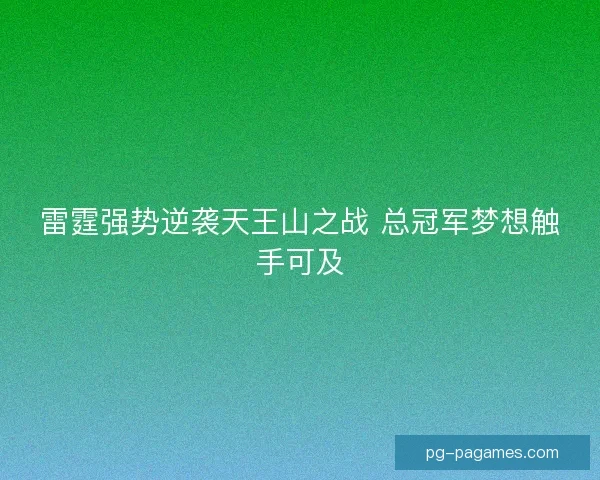 雷霆强势逆袭天王山之战 总冠军梦想触手可及

pg-pagames.com